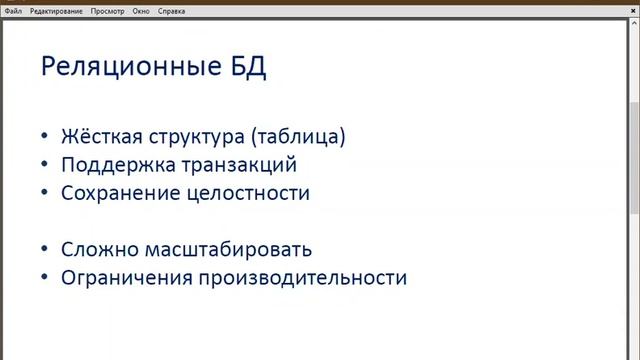 Файл Редактирование Просмотр Окно Справка

Реляционные БД

• Жёсткая структура (таблица)
• Поддержка транзакций
• Сохранение целостности

• Сложно масштабировать
• Ограничения производительности